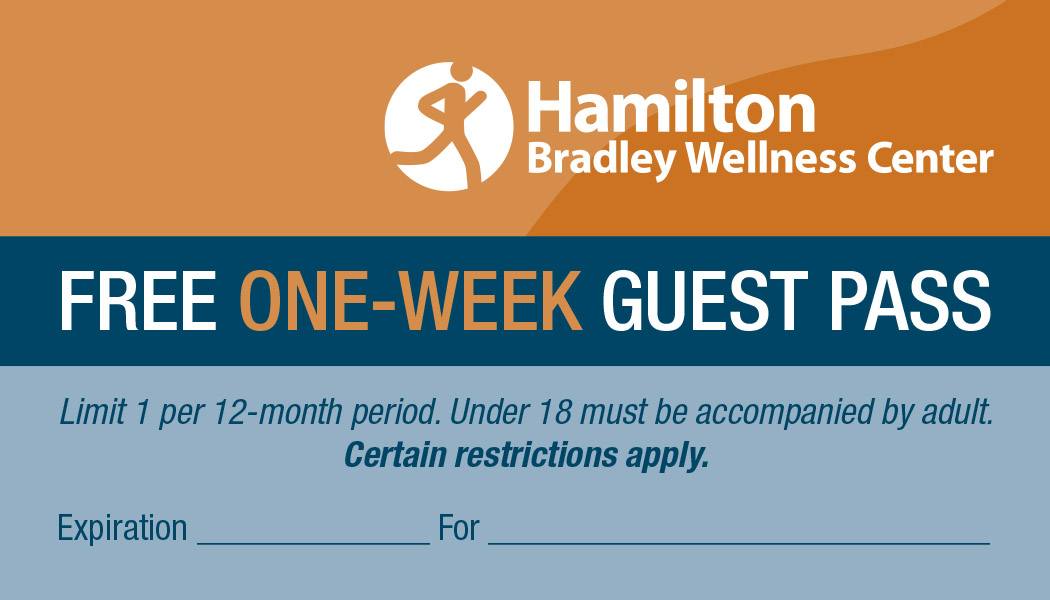 Hamilton
Bradley Wellness Center

FREE ONE-WEEK GUEST PASS

Limit 1 per 12-month period. Under 18 must be accompanied by adult.
Certain restrictions apply.

Expiration ______________ For ______________________________